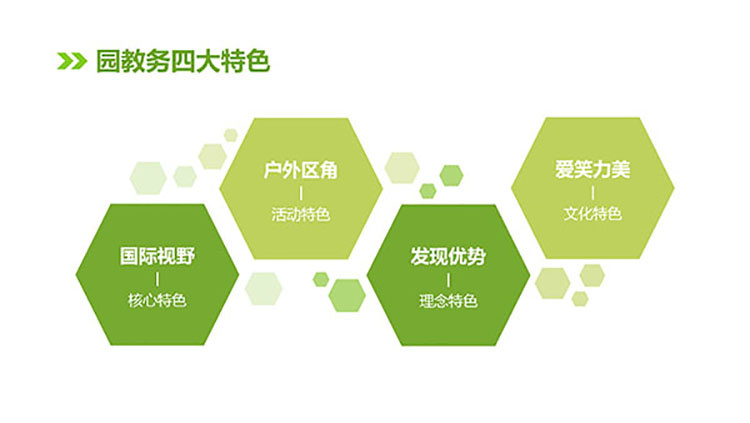 园教务四大特色

国际视野
|
核心特色

户外区角
|
活动特色

发现优势
|
理念特色

爱笑力美
|
文化特色